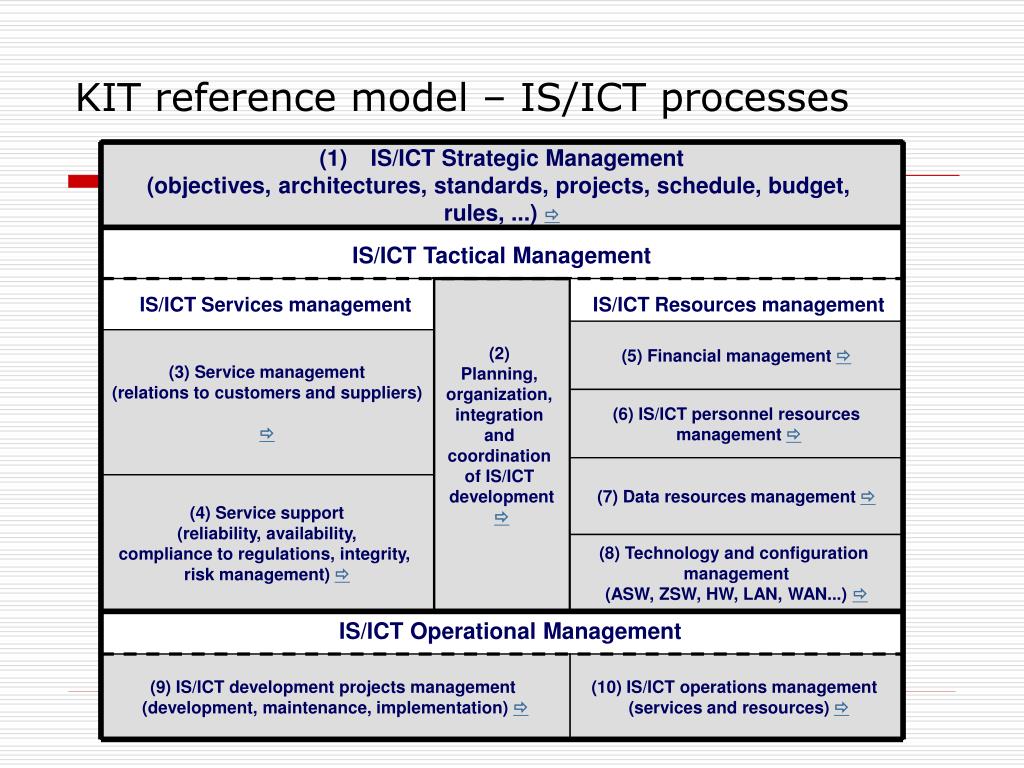 KIT reference model – IS/ICT processes

(1) IS/ICT Strategic Management
(objectives, architectures, standards, projects, schedule, budget, rules, ...) ⇨

IS/ICT Tactical Management

IS/ICT Services management

(3) Service management
(relations to customers and suppliers)
⇨

(4) Service support
(reliability, availability, compliance to regulations, integrity, risk management) ⇨

(2)
Planning, organization, integration and coordination of IS/ICT development
⇨

IS/ICT Resources management

(5) Financial management ⇨

(6) IS/ICT personnel resources management ⇨

(7) Data resources management ⇨

(8) Technology and configuration management
(ASW, ZSW, HW, LAN, WAN...) ⇨

IS/ICT Operational Management

(9) IS/ICT development projects management
(development, maintenance, implementation) ⇨

(10) IS/ICT operations management
(services and resources) ⇨